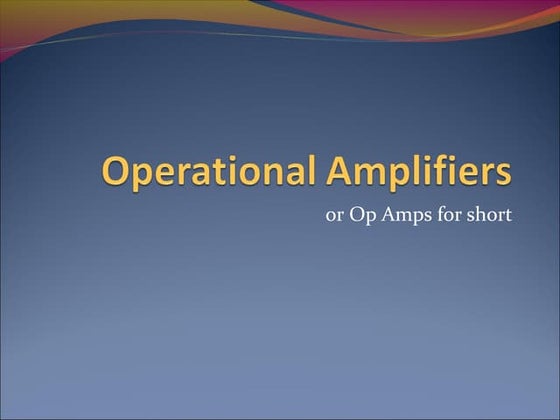 Operational Amplifiers

or Op Amps for short